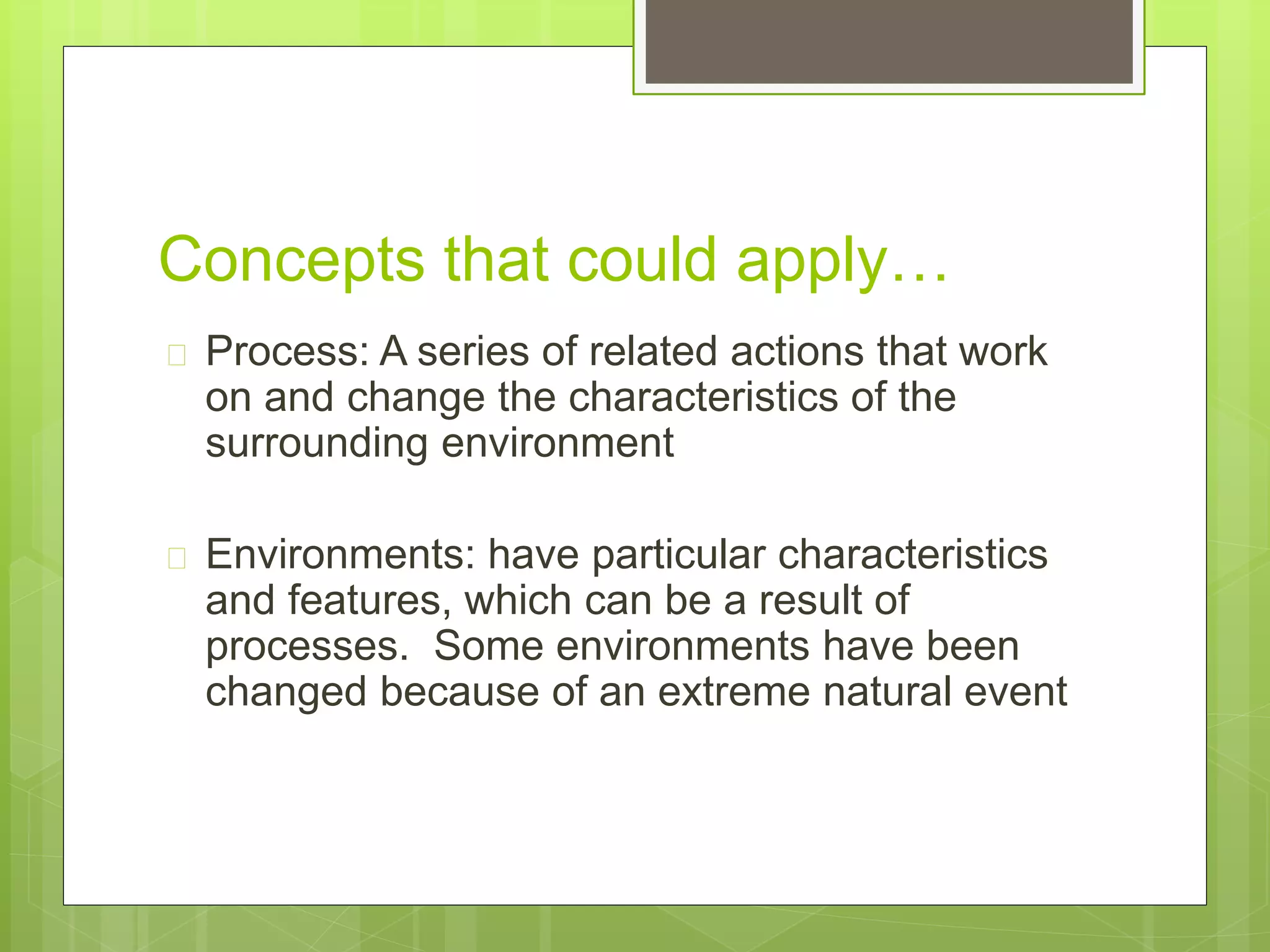 Concepts that could apply…

Process: A series of related actions that work on and change the characteristics of the surrounding environment

Environments: have particular characteristics and features, which can be a result of processes. Some environments have been changed because of an extreme natural event